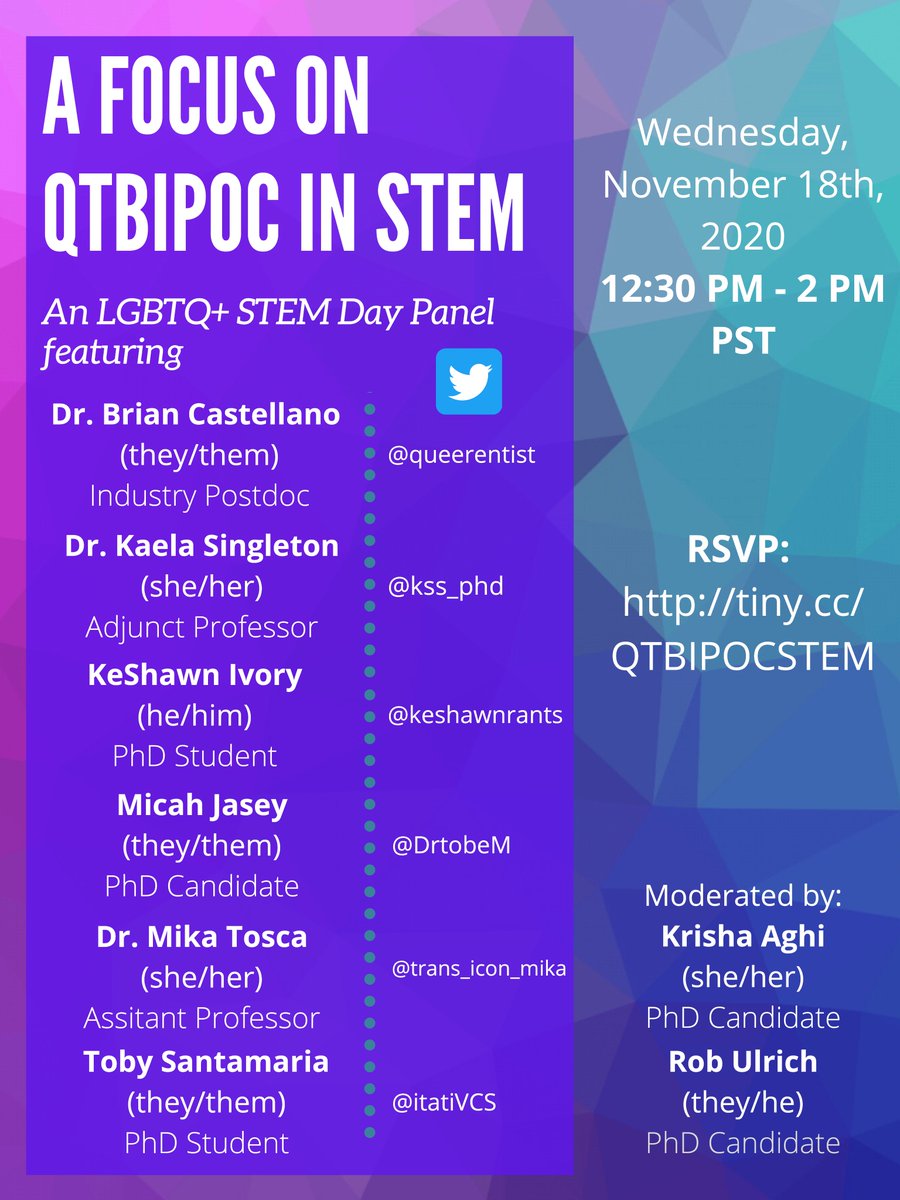 A FOCUS ON QTBIPOC IN STEM

An LGBTQ+ STEM Day Panel featuring

Dr. Brian Castellano
(they/them)
Industry Postdoc

@queerentist

Dr. Kaela Singleton
(she/her)
Adjunct Professor

@kss_phd

KeShawn Ivory
(he/him)
PhD Student

@keshawnrants

Micah Jasey
(they/them)
PhD Candidate

@DrtobeM

Dr. Mika Tosca
(she/her)
Assitant Professor

@trans_icon_mika

Toby Santamaria
(they/them)
PhD Student

@itatiVCS

Wednesday, November 18th, 2020
12:30 PM - 2 PM PST

RSVP:
http://tiny.cc/QTBIPOCSTEM

Moderated by:
Krisha Aghi
(she/her)
PhD Candidate
Rob Ulrich
(they/he)
PhD Candidate